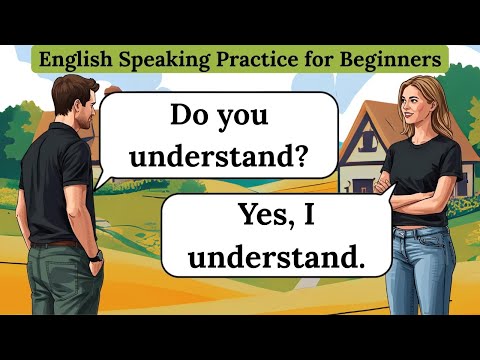 English Speaking Practice for Beginners

Do you understand?

Yes, I understand.